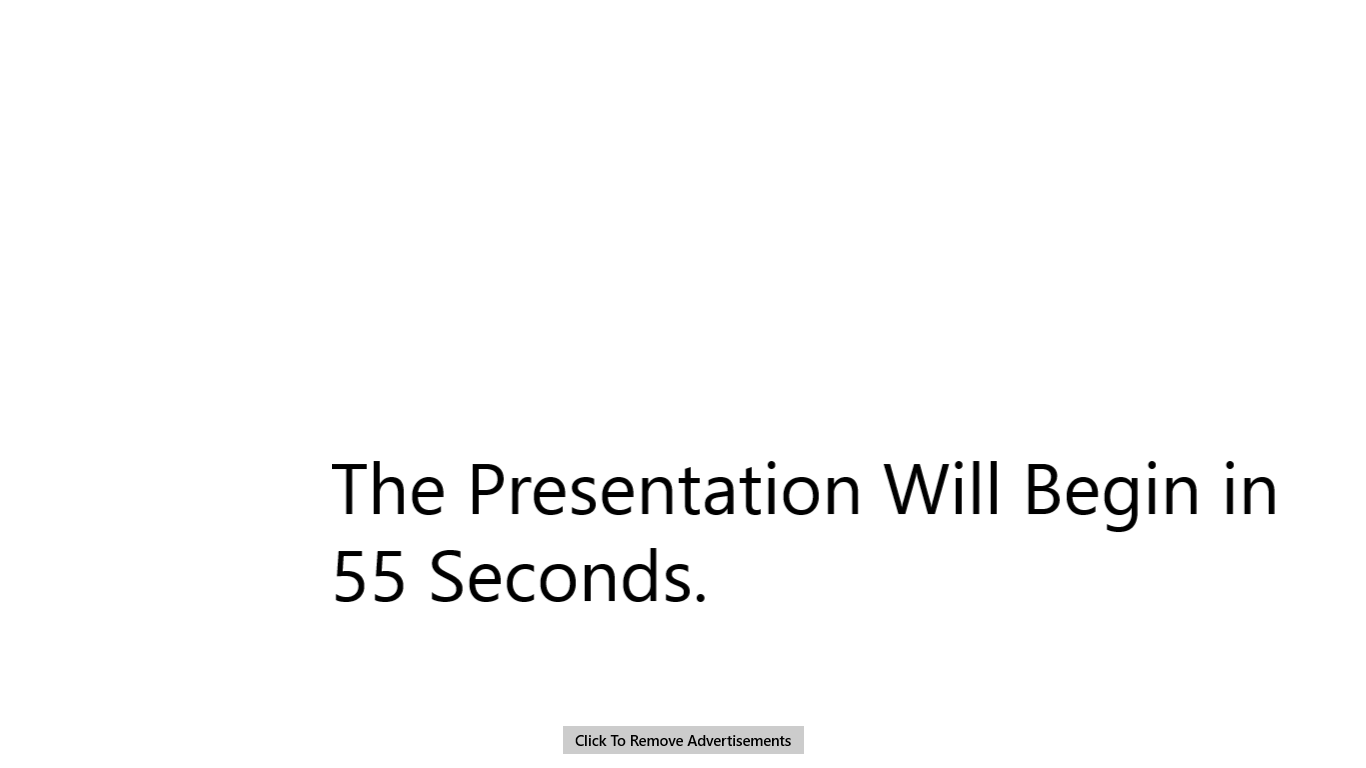 The Presentation Will Begin in 55 Seconds.

Click To Remove Advertisements